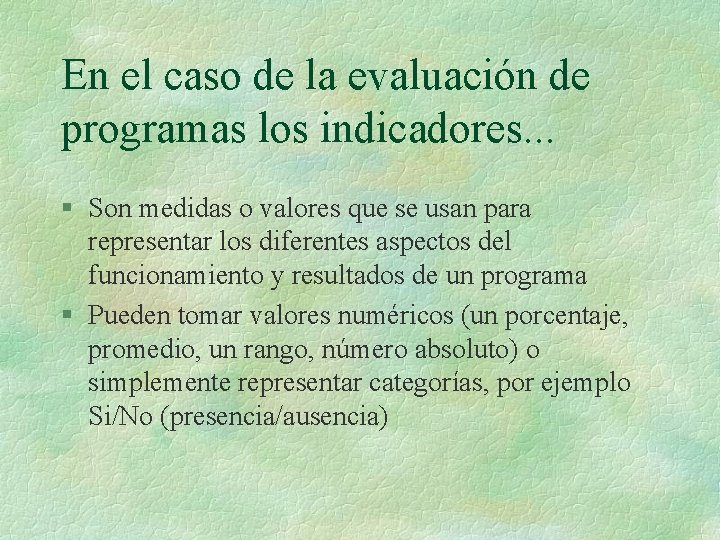 En el caso de la evaluación de programas los indicadores...

§ Son medidas o valores que se usan para representar los diferentes aspectos del funcionamiento y resultados de un programa

§ Pueden tomar valores numéricos (un porcentaje, promedio, un rango, número absoluto) o simplemente representar categorías, por ejemplo Si/No (presencia/ausencia)